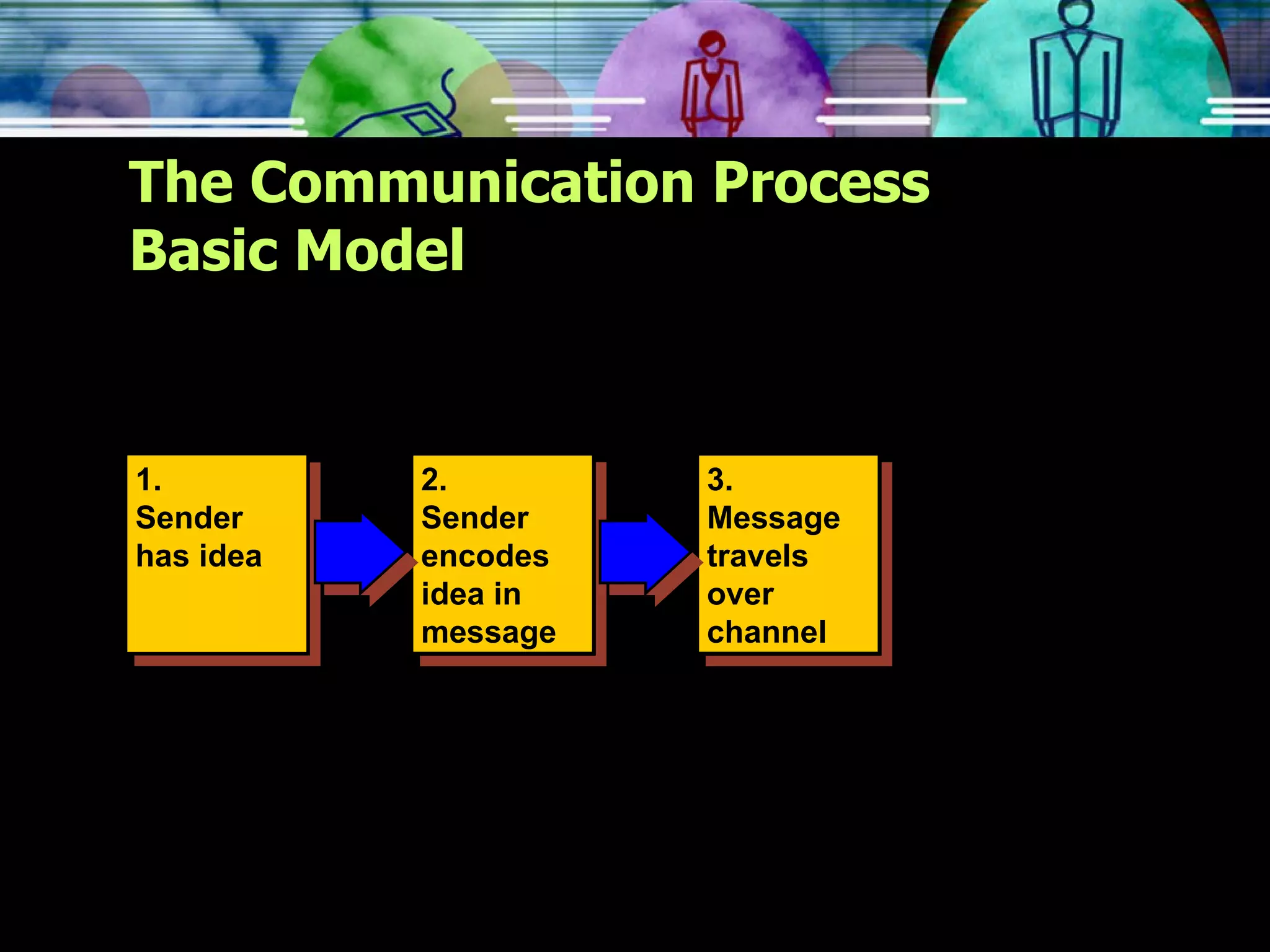 The Communication Process
Basic Model

1.
Sender has idea

2.
Sender encodes idea in message

3.
Message travels over channel